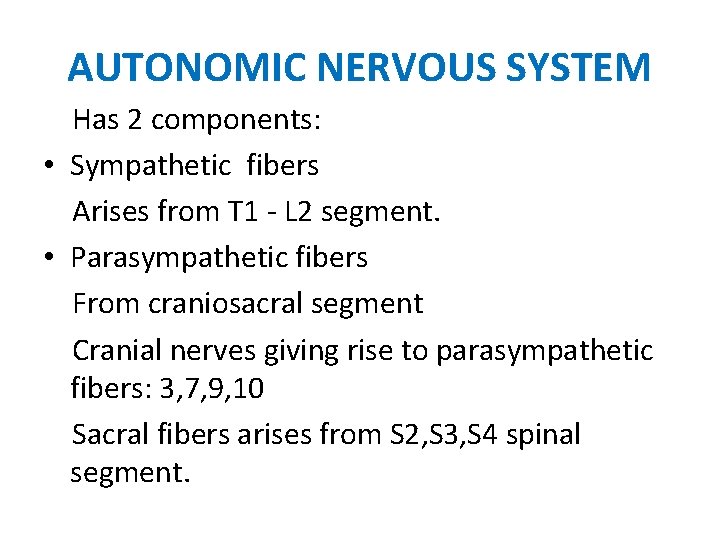 AUTONOMIC NERVOUS SYSTEM

Has 2 components:

• Sympathetic fibers

Arises from T1 - L2 segment.

• Parasympathetic fibers

From craniosacral segment

Cranial nerves giving rise to parasympathetic fibers: 3,7,9,10

Sacral fibers arises from S2,S3,S4 spinal segment.